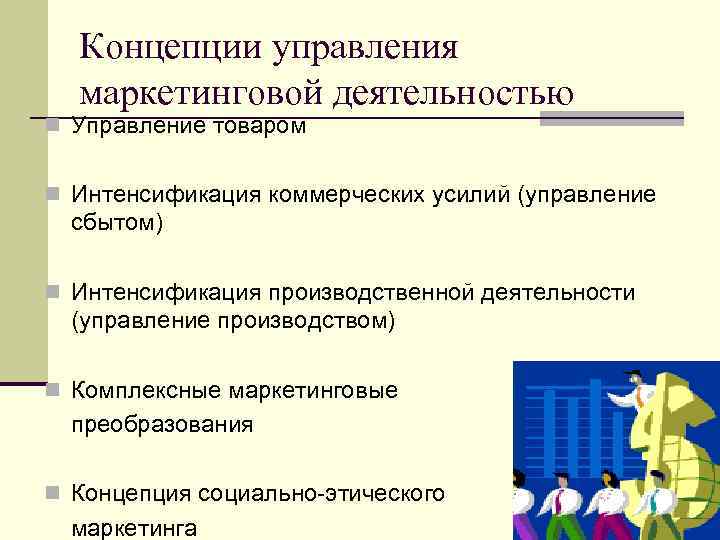 Концепции управления маркетинговой деятельностью

Управление товаром

Интенсификация коммерческих усилий (управление сбытом)

Интенсификация производственной деятельности (управление производством)

Комплексные маркетинговые преобразования

Концепция социально-этического маркетинга